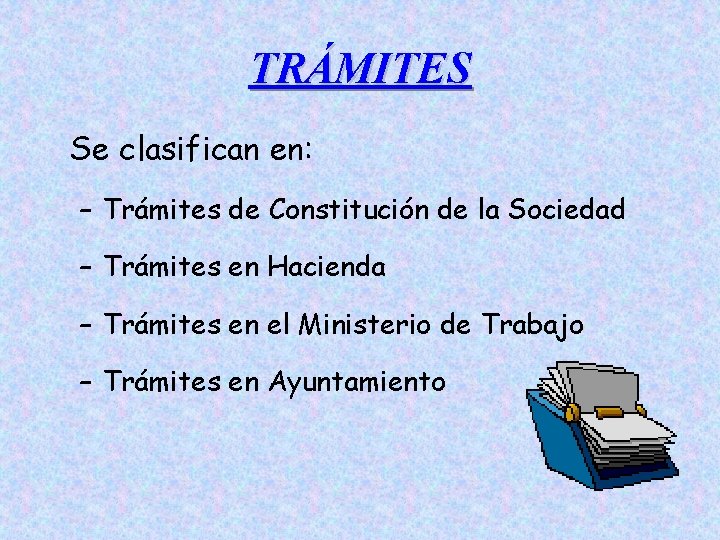 TRÁMITES

Se clasifican en:

– Trámites de Constitución de la Sociedad

– Trámites en Hacienda

– Trámites en el Ministerio de Trabajo

– Trámites en Ayuntamiento